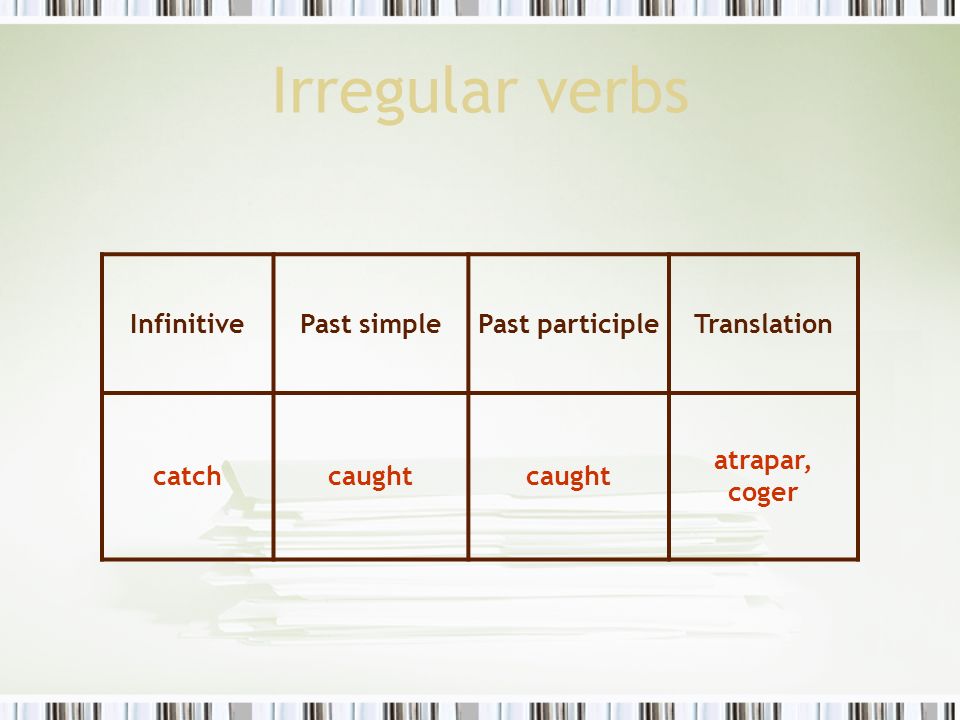 Irregular verbs

| Infinitive | Past simple | Past participle | Translation |
|---|---|---|---|
| catch | caught | caught | atrapar, coger |